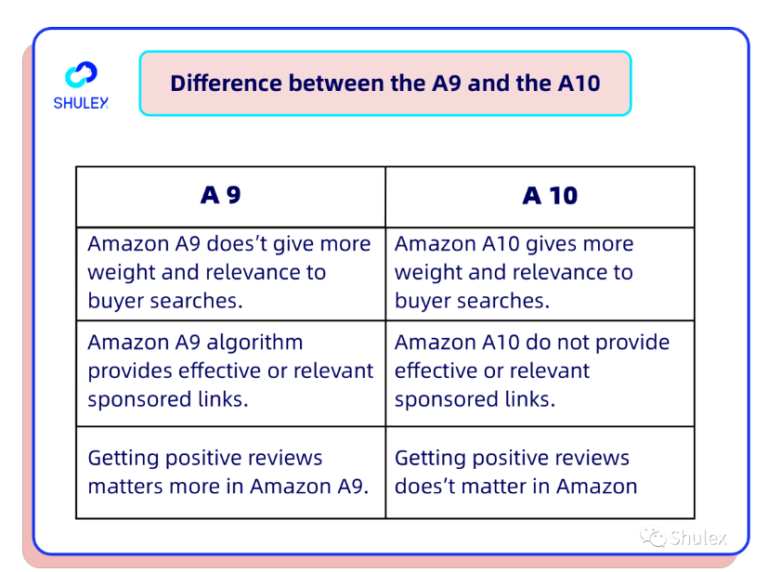 SHULEX

Difference between the A9 and the A10

| A 9 | A 10 |
|---|---|
| Amazon A9 does't give more weight and relevance to buyer searches. | Amazon A10 gives more weight and relevance to buyer searches. |
| Amazon A9 algorithm provides effective or relevant sponsored links. | Amazon A10 do not provide effective or relevant sponsored links. |
| Getting positive reviews matters more in Amazon A9. | Getting positive reviews does't matter in Amazon |

Shulex